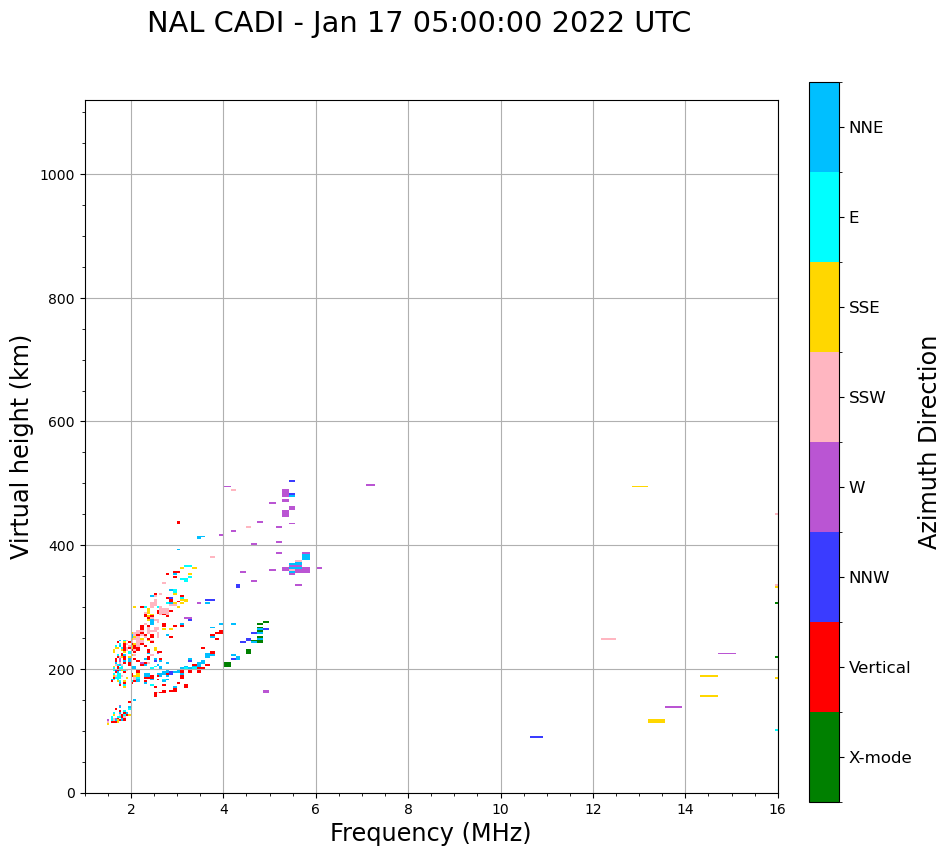 NAL CADI - Jan 17 05:00:00 2022 UTC

Virtual height (km)

1000
800
600
400
200
0

2
4
6
8
10
12
14
16

Frequency (MHz)

NNE
E
SSE
SSW
W
NNW
Vertical
X-mode

Azimuth Direction